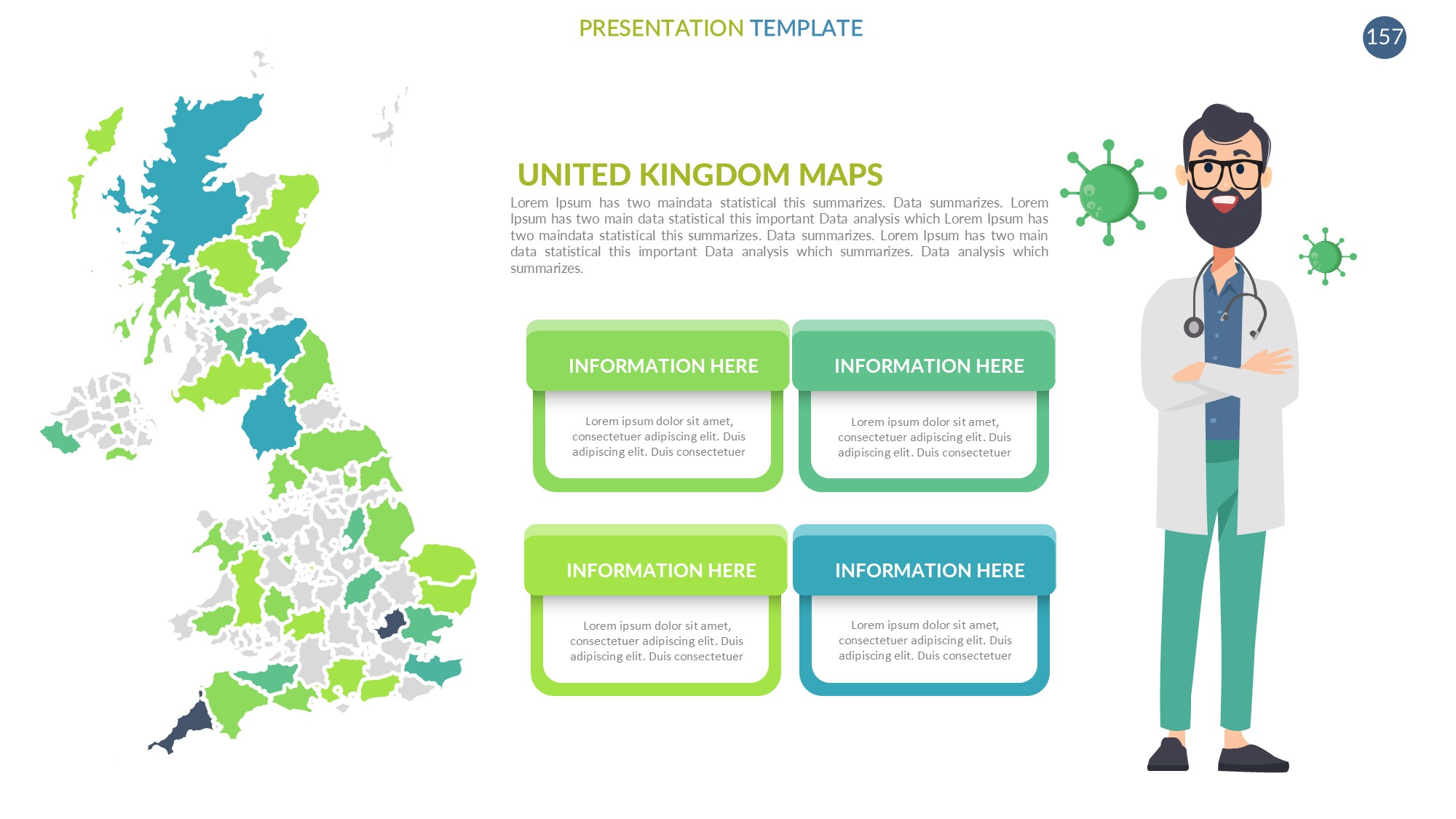 PRESENTATION TEMPLATE

157

UNITED KINGDOM MAPS

Lorem Ipsum has two maindata statistical this summarizes. Data summarizes. Lorem Ipsum has two main data statistical this important Data analysis which Lorem Ipsum has two maindata statistical this summarizes. Data summarizes. Lorem Ipsum has two main data statistical this important Data analysis which summarizes. Data analysis which summarizes.

INFORMATION HERE

Lorem ipsum dolor sit amet, consectetuer adipiscing elit. Duis adipiscing elit. Duis consectetuer

INFORMATION HERE

Lorem ipsum dolor sit amet, consectetuer adipiscing elit. Duis adipiscing elit. Duis consectetuer

INFORMATION HERE

Lorem ipsum dolor sit amet, consectetuer adipiscing elit. Duis adipiscing elit. Duis consectetuer

INFORMATION HERE

Lorem ipsum dolor sit amet, consectetuer adipiscing elit. Duis adipiscing elit. Duis consectetuer